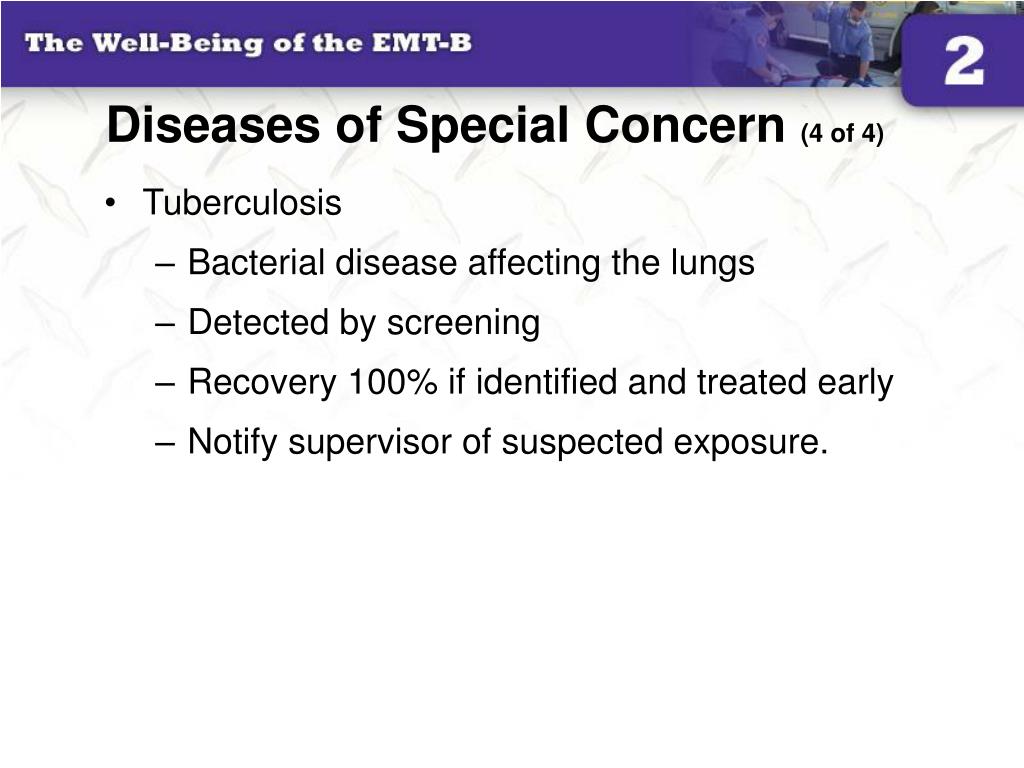 The Well-Being of the EMT-B

2

Diseases of Special Concern (4 of 4)

• Tuberculosis
– Bacterial disease affecting the lungs
– Detected by screening
– Recovery 100% if identified and treated early
– Notify supervisor of suspected exposure.